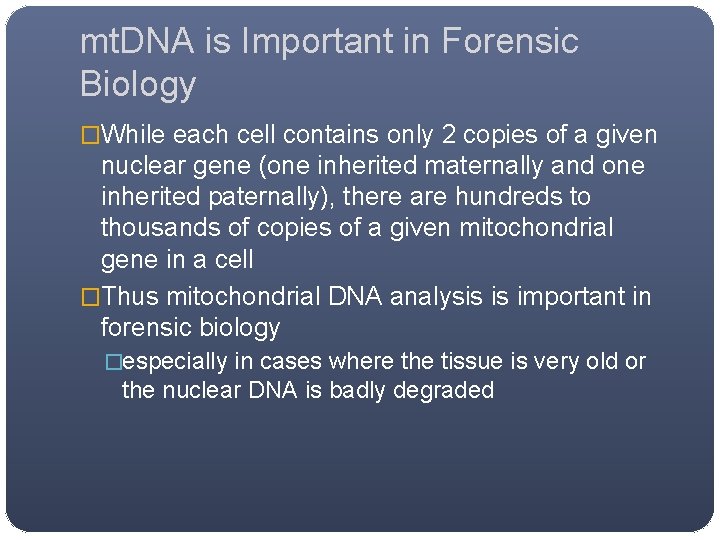 mtDNA is Important in Forensic Biology

□While each cell contains only 2 copies of a given nuclear gene (one inherited maternally and one inherited paternally), there are hundreds to thousands of copies of a given mitochondrial gene in a cell

□Thus mitochondrial DNA analysis is important in forensic biology

□especially in cases where the tissue is very old or the nuclear DNA is badly degraded